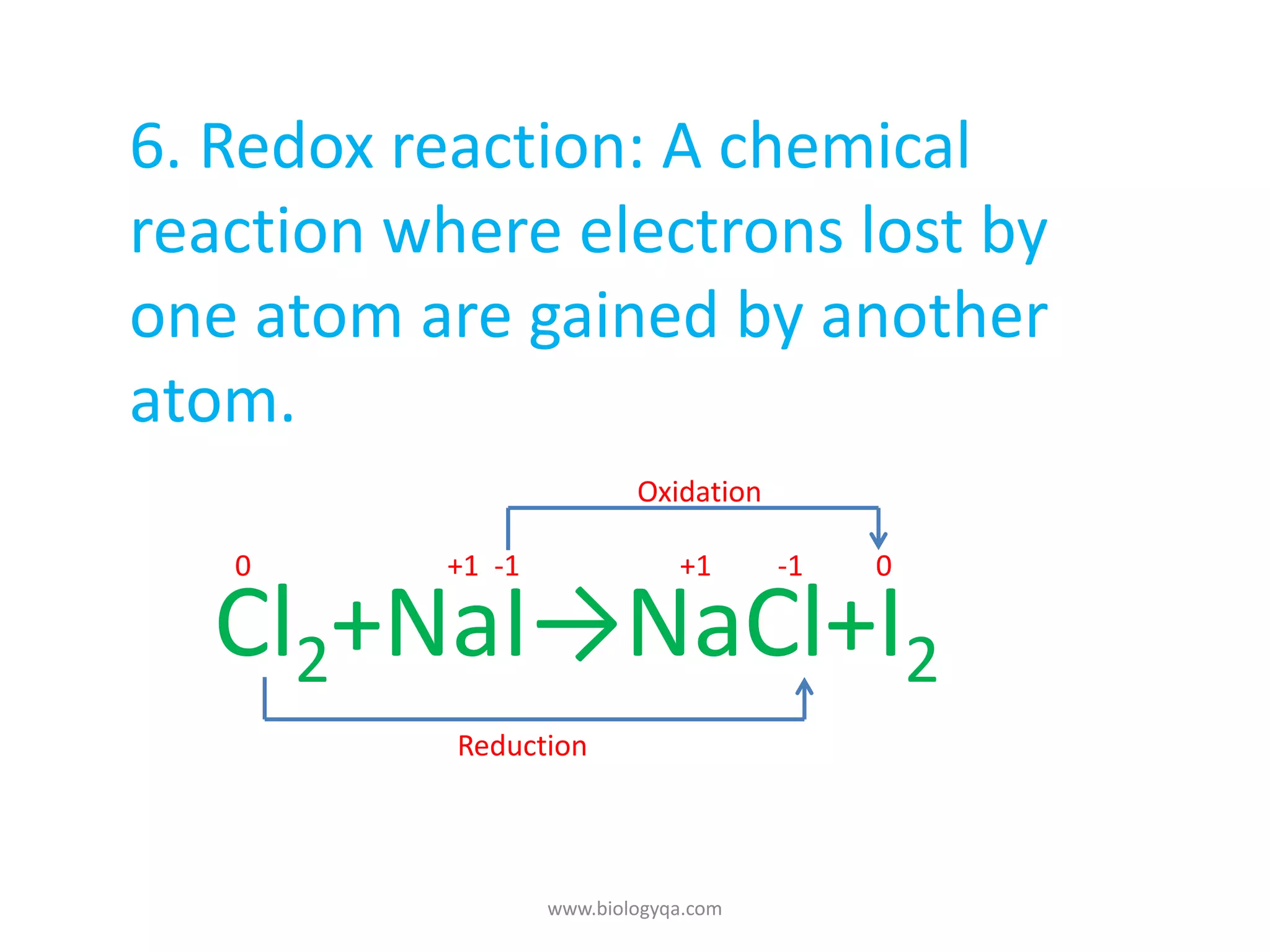 6. Redox reaction: A chemical reaction where electrons lost by one atom are gained by another atom.

Oxidation

0 +1 -1 +1 -1 0

$Cl_2 + NaI \rightarrow NaCl + I_2$

Reduction

www.biologyqa.com